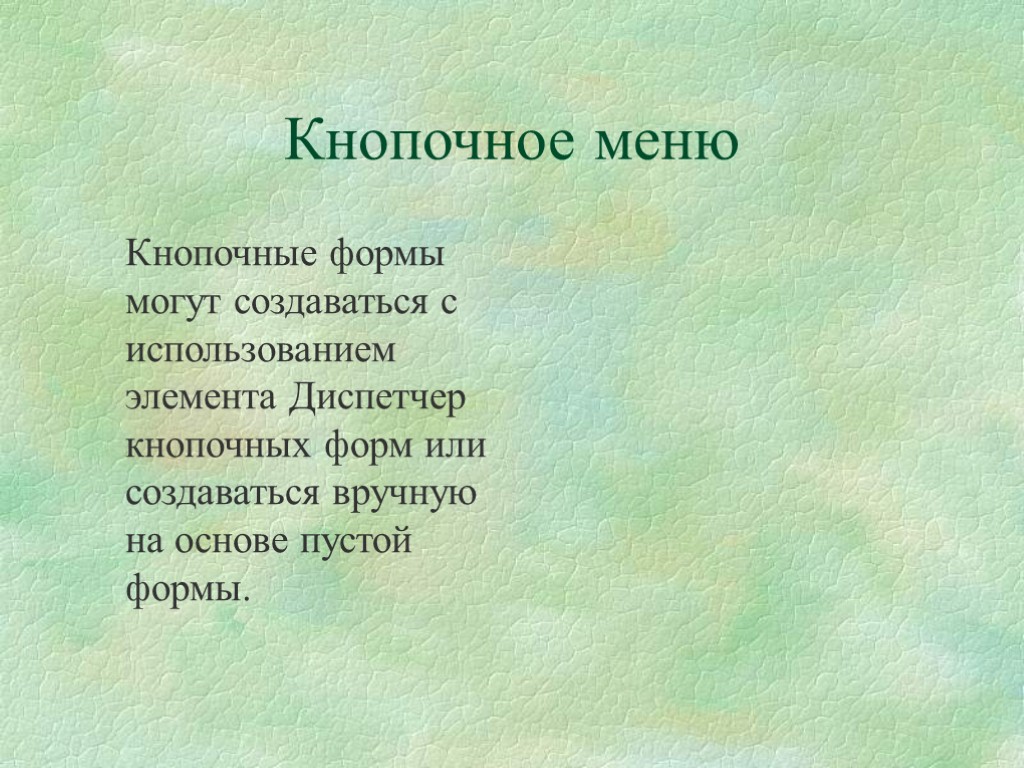 Кнопочное меню

Кнопочные формы могут создаваться с использованием элемента Диспетчер кнопочных форм или создаваться вручную на основе пустой формы.